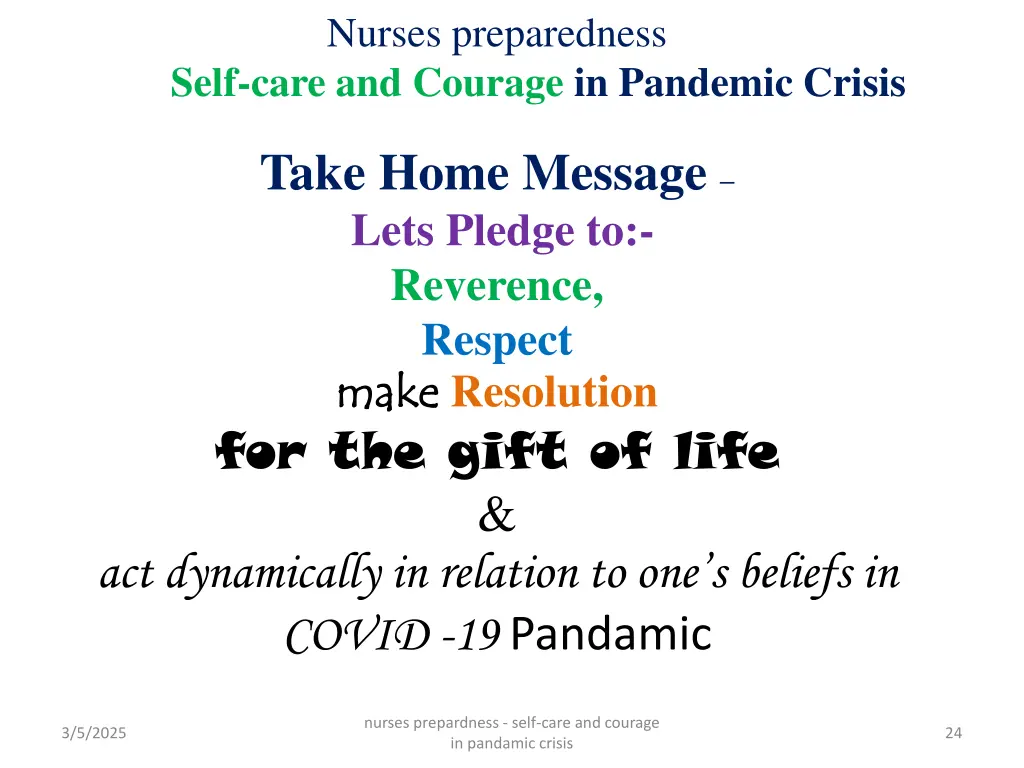 Nurses preparedness
Self-care and Courage in Pandemic Crisis

Take Home Message –
Lets Pledge to:-
Reverence,
Respect
make Resolution
for the gift of life
&
act dynamically in relation to one's beliefs in COVID -19 Pandamic

3/5/2025

nurses prepardness - self-care and courage in pandamic crisis

24